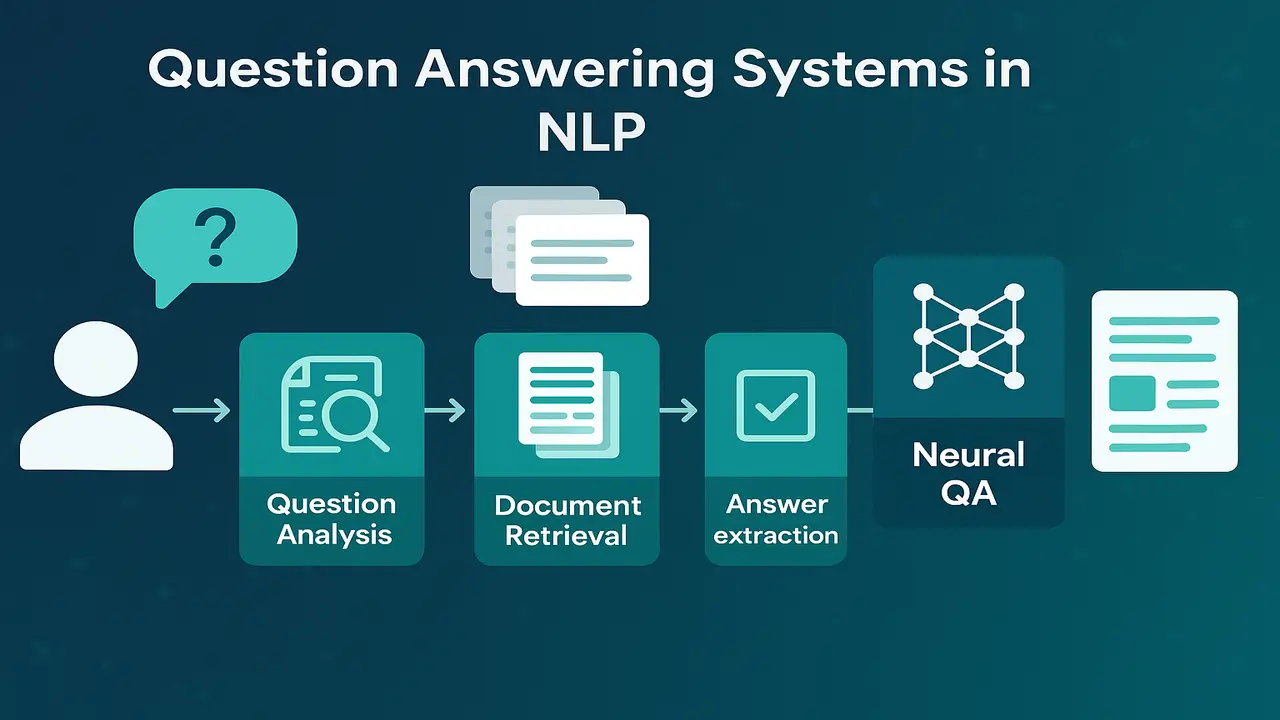 Question Answering Systems in NLP

?

Question Analysis

Document Retrieval

Answer extraction

Neural QA